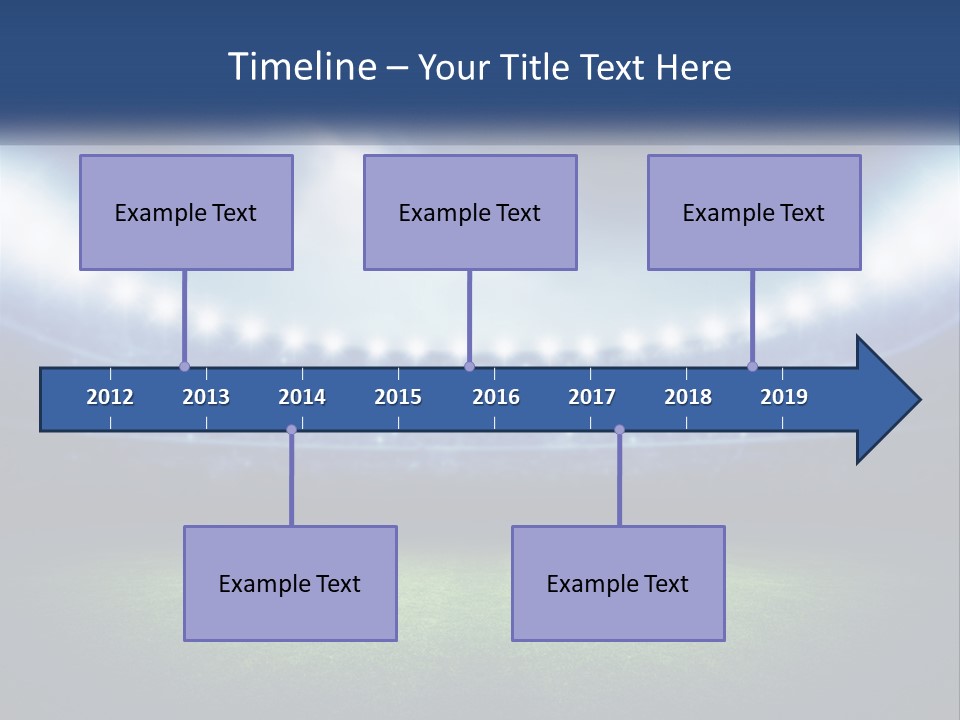 Timeline – Your Title Text Here

Example Text

Example Text

Example Text

2012
2013
2014
2015
2016
2017
2018
2019

Example Text

Example Text